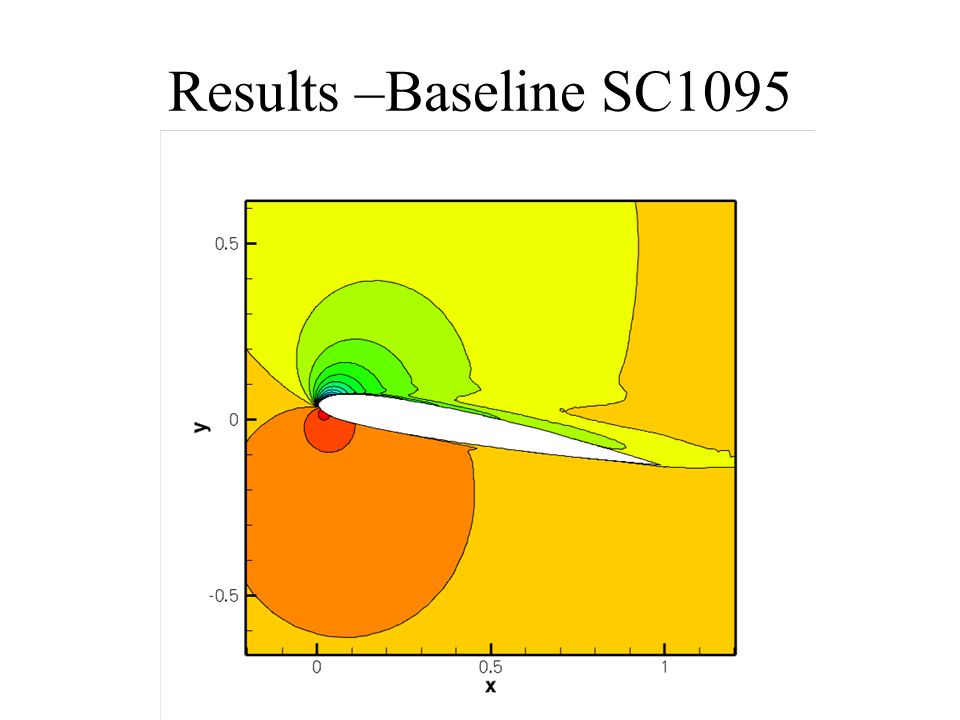 Results –Baseline SC1095

0.5
0
-0.5
y
0
0.5
1
x